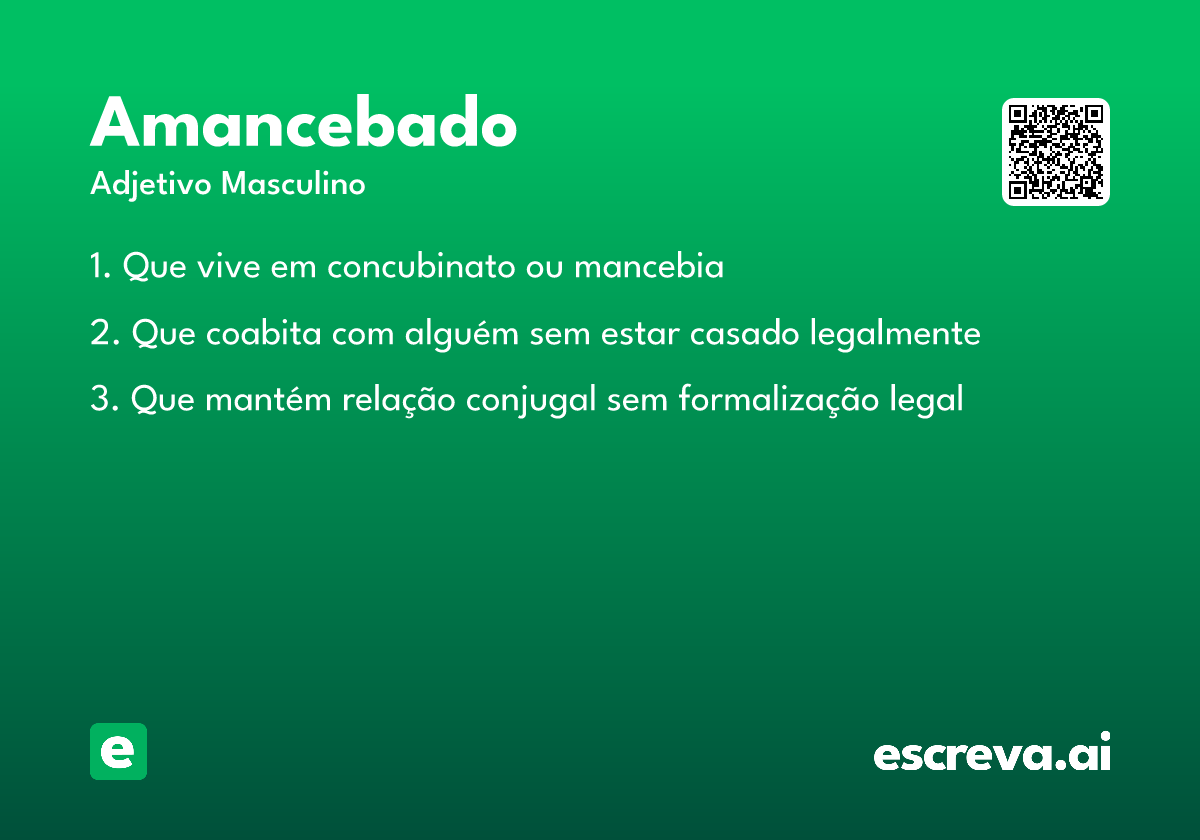 Amancebado

Adjetivo Masculino

1. Que vive em concubinato ou mancebia

2. Que coabita com alguém sem estar casado legalmente

3. Que mantém relação conjugal sem formalização legal

e

escreva.ai